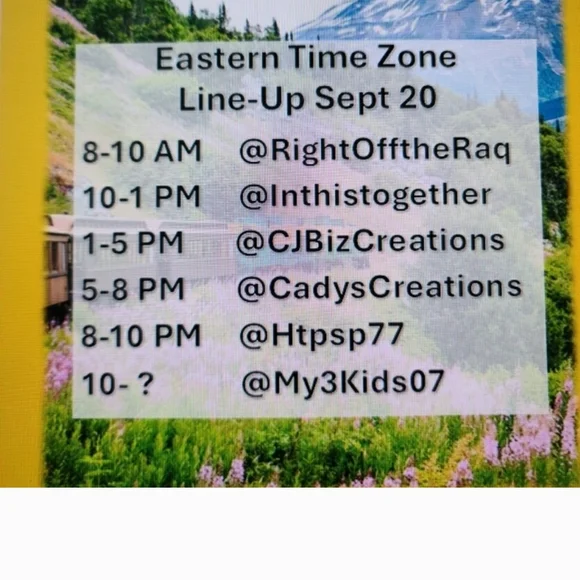 Eastern Time Zone
Line-Up Sept 20

8-10 AM @RightOfftheRaq
10-1 PM @Inthistogether
1-5 PM @CJBizCreations
5-8 PM @CadysCreations
8-10 PM @Htpsp77
10- ? @My3Kids07